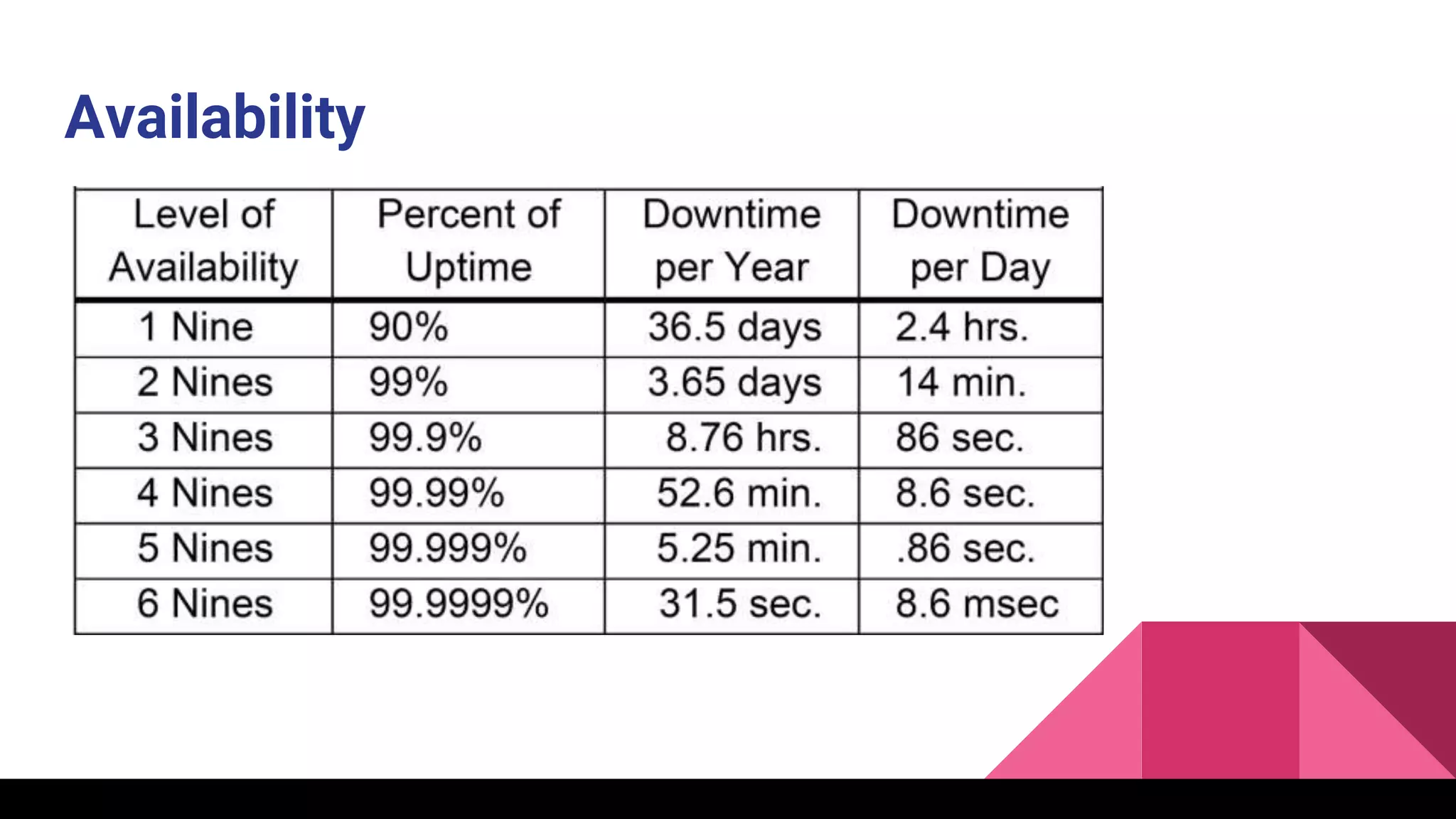 Availability

| Level of Availability | Percent of Uptime | Downtime per Year | Downtime per Day |
|---|---|---|---|
| 1 Nine | 90% | 36.5 days | 2.4 hrs. |
| 2 Nines | 99% | 3.65 days | 14 min. |
| 3 Nines | 99.9% | 8.76 hrs. | 86 sec. |
| 4 Nines | 99.99% | 52.6 min. | 8.6 sec. |
| 5 Nines | 99.999% | 5.25 min. | .86 sec. |
| 6 Nines | 99.9999% | 31.5 sec. | 8.6 msec |